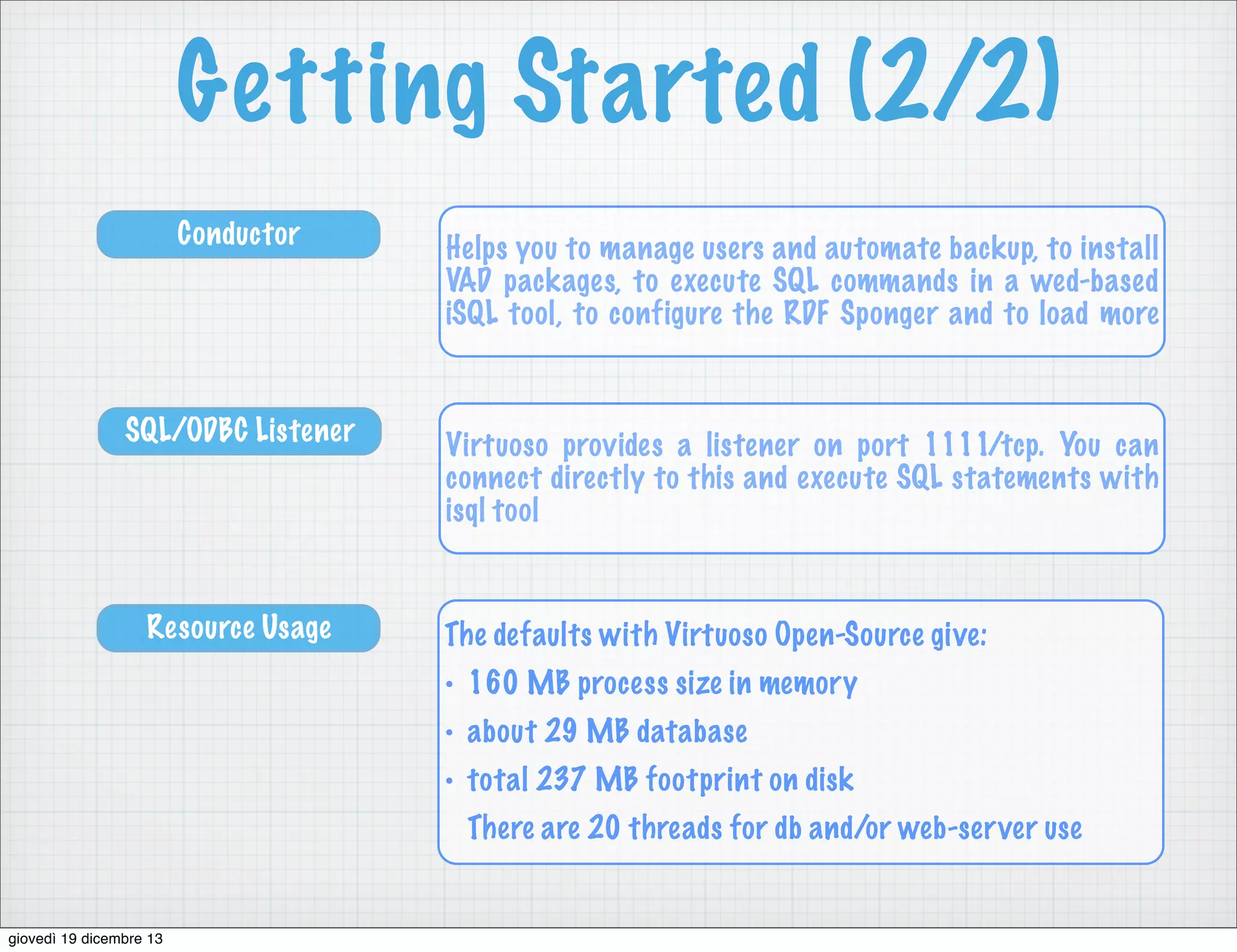 Getting Started (2/2)

Conductor

Helps you to manage users and automate backup, to install VAD packages, to execute SQL commands in a wed-based iSQL tool, to configure the RDF Sponger and to load more

SQL/ODBC Listener

Virtuoso provides a listener on port 1111/tcp. You can connect directly to this and execute SQL statements with isql tool

Resource Usage

The defaults with Virtuoso Open-Source give:

• 160 MB process size in memory

• about 29 MB database

• total 237 MB footprint on disk

There are 20 threads for db and/or web-server use

giovedì 19 dicembre 13